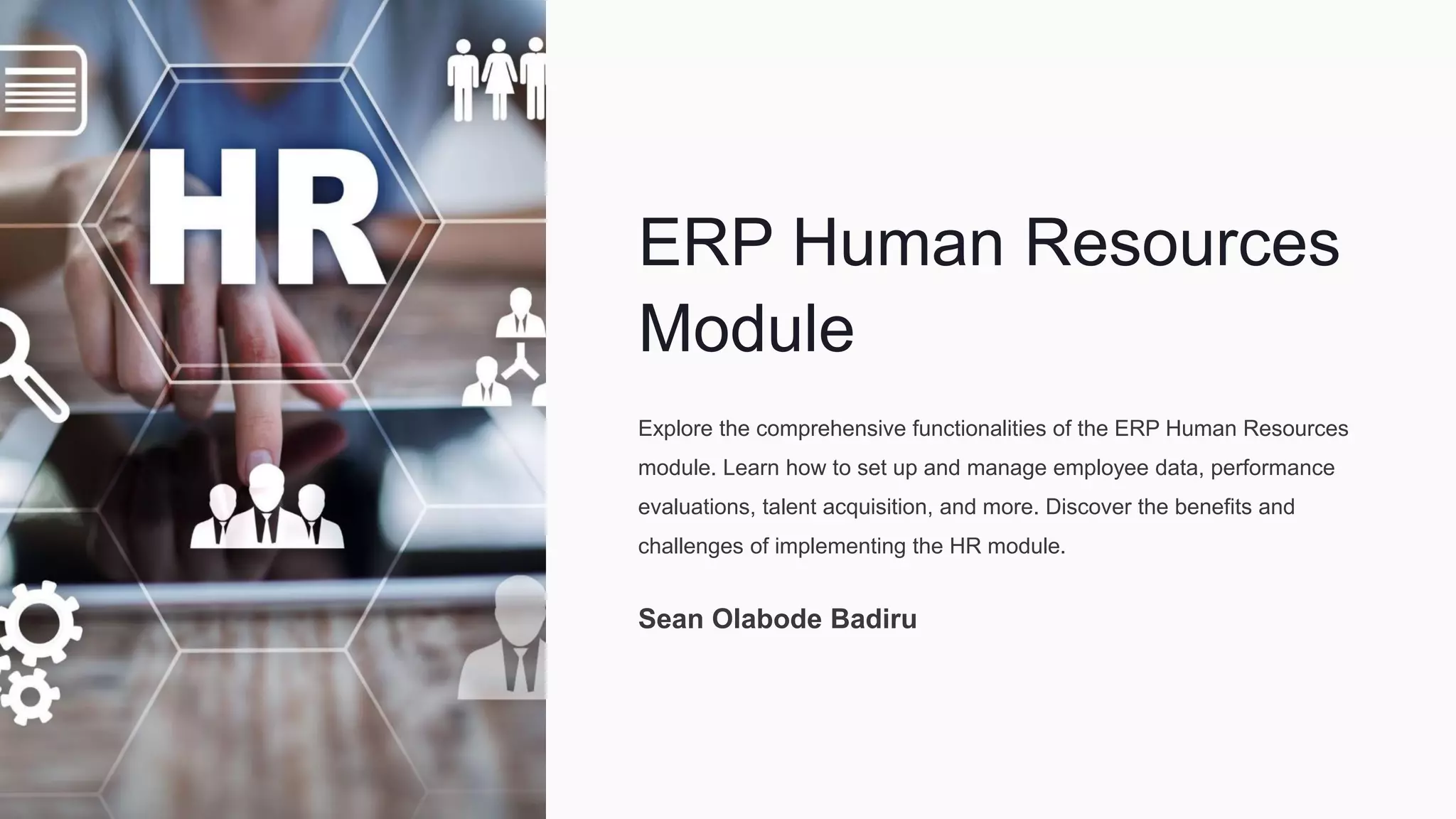 HR

ERP Human Resources Module

Explore the comprehensive functionalities of the ERP Human Resources module. Learn how to set up and manage employee data, performance evaluations, talent acquisition, and more. Discover the benefits and challenges of implementing the HR module.

Sean Olabode Badiru